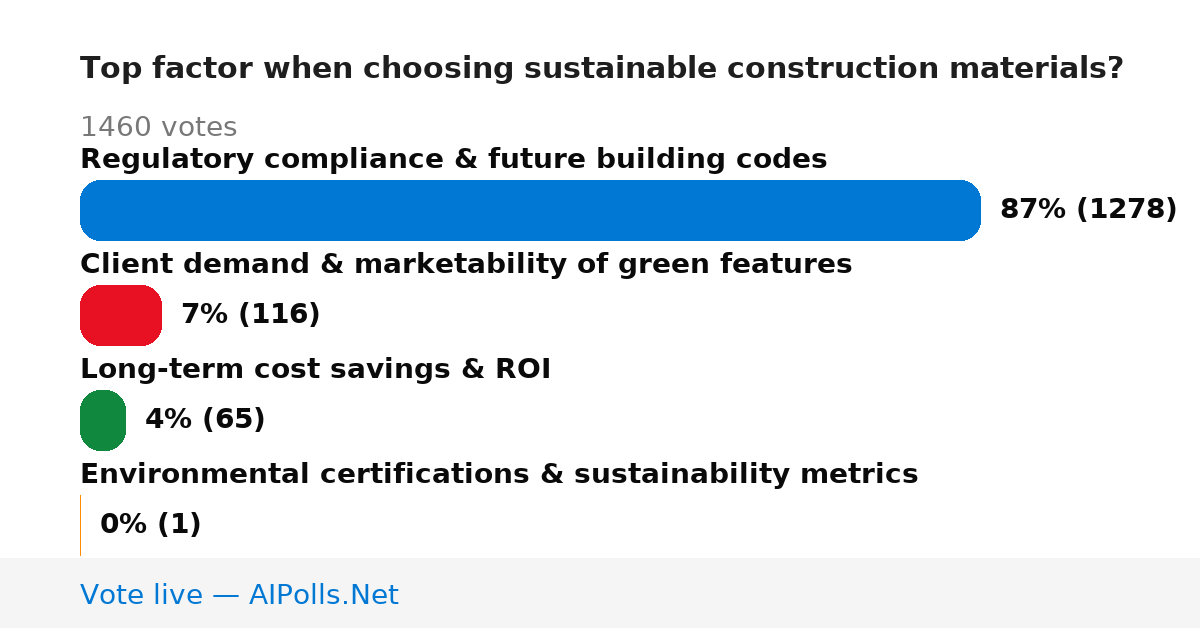 Top factor when choosing sustainable construction materials?

1460 votes

Regulatory compliance & future building codes

87% (1278)

Client demand & marketability of green features

7% (116)

Long-term cost savings & ROI

4% (65)

Environmental certifications & sustainability metrics

0% (1)

Vote live — AIPolls.Net